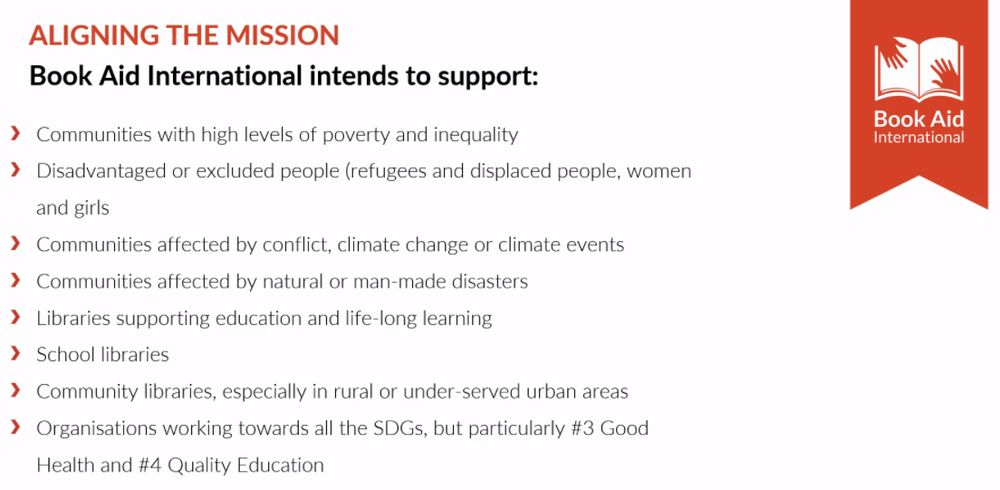 ALIGNING THE MISSION

Book Aid International intends to support:

› Communities with high levels of poverty and inequality
› Disadvantaged or excluded people (refugees and displaced people, women and girls
› Communities affected by conflict, climate change or climate events
› Communities affected by natural or man-made disasters
› Libraries supporting education and life-long learning
› School libraries
› Community libraries, especially in rural or under-served urban areas
› Organisations working towards all the SDGs, but particularly #3 Good Health and #4 Quality Education

Book Aid International